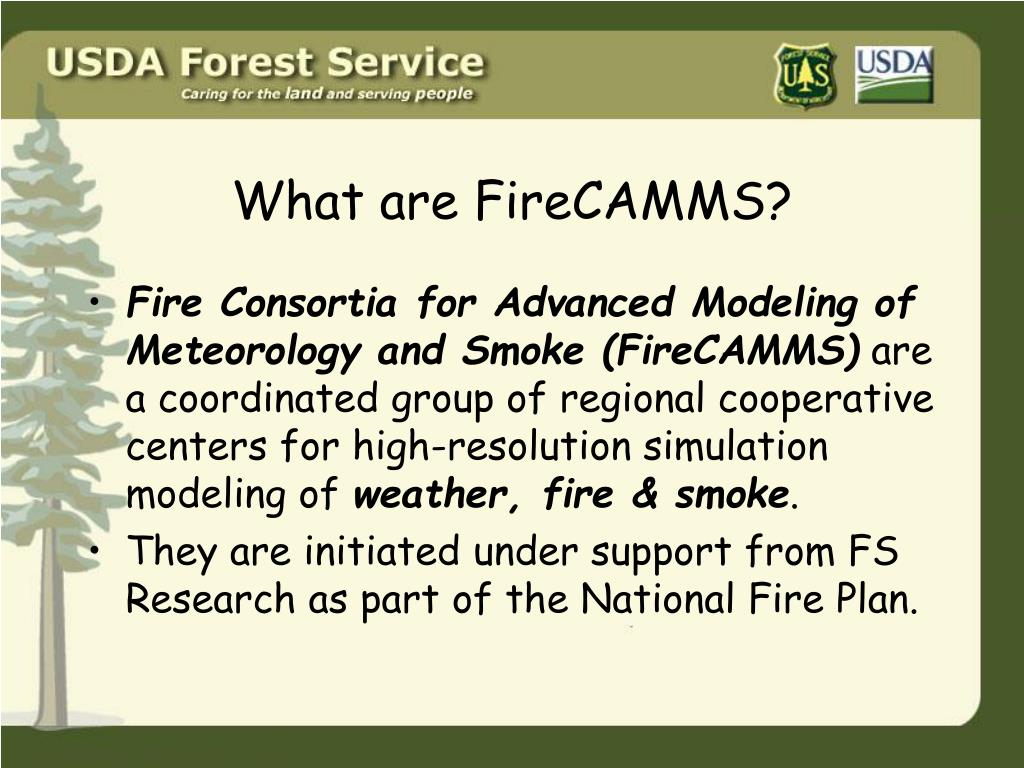 USDA Forest Service
Caring for the land and serving people

FOREST SERVICE
U S
USDA

What are FireCAMMS?

• Fire Consortia for Advanced Modeling of Meteorology and Smoke (FireCAMMS) are a coordinated group of regional cooperative centers for high-resolution simulation modeling of weather, fire & smoke.
• They are initiated under support from FS Research as part of the National Fire Plan.